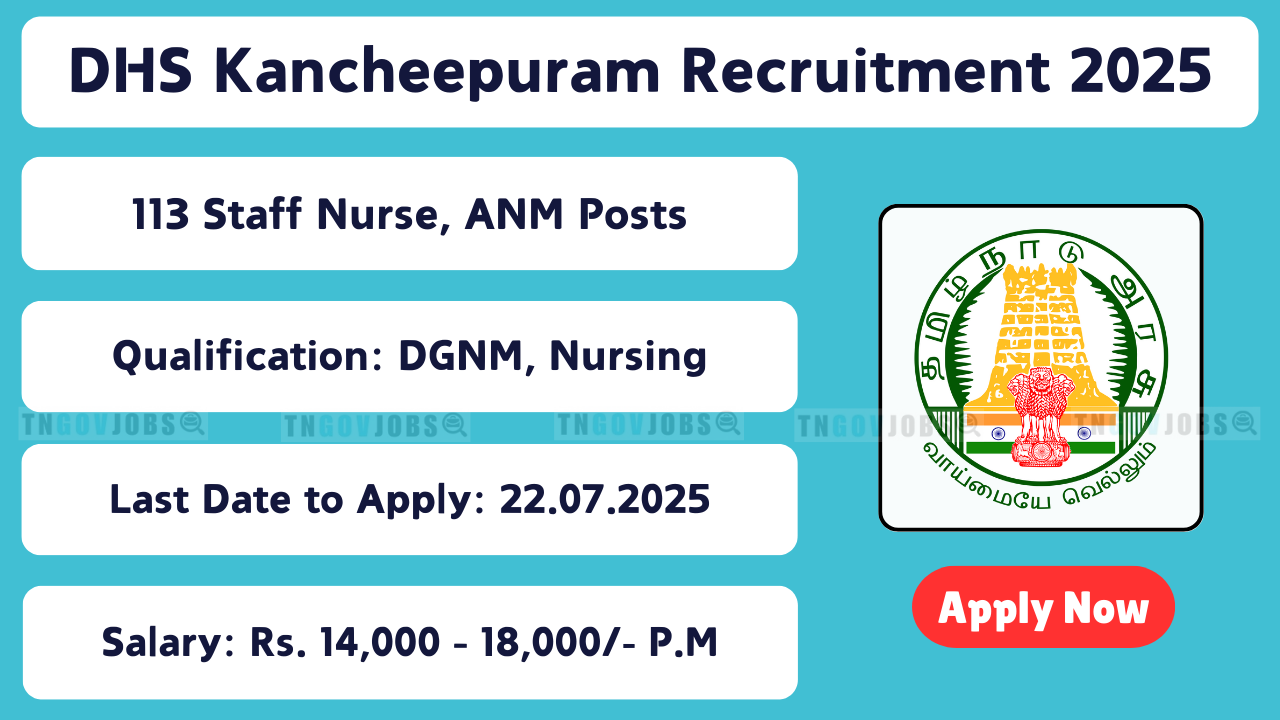 DHS Kancheepuram Recruitment 2025

113 Staff Nurse, ANM Posts

Qualification: DGNM, Nursing

TNGOVJOBS TNGOVJOBS TNGOVJOBS TNGOVJOBS TNGOVJOBS

Last Date to Apply: 22.07.2025

Salary: Rs. 14,000 - 18,000/- P.M

தமிழ் நாடு அரசு

வாய்மையே வெல்லும்

Apply Now